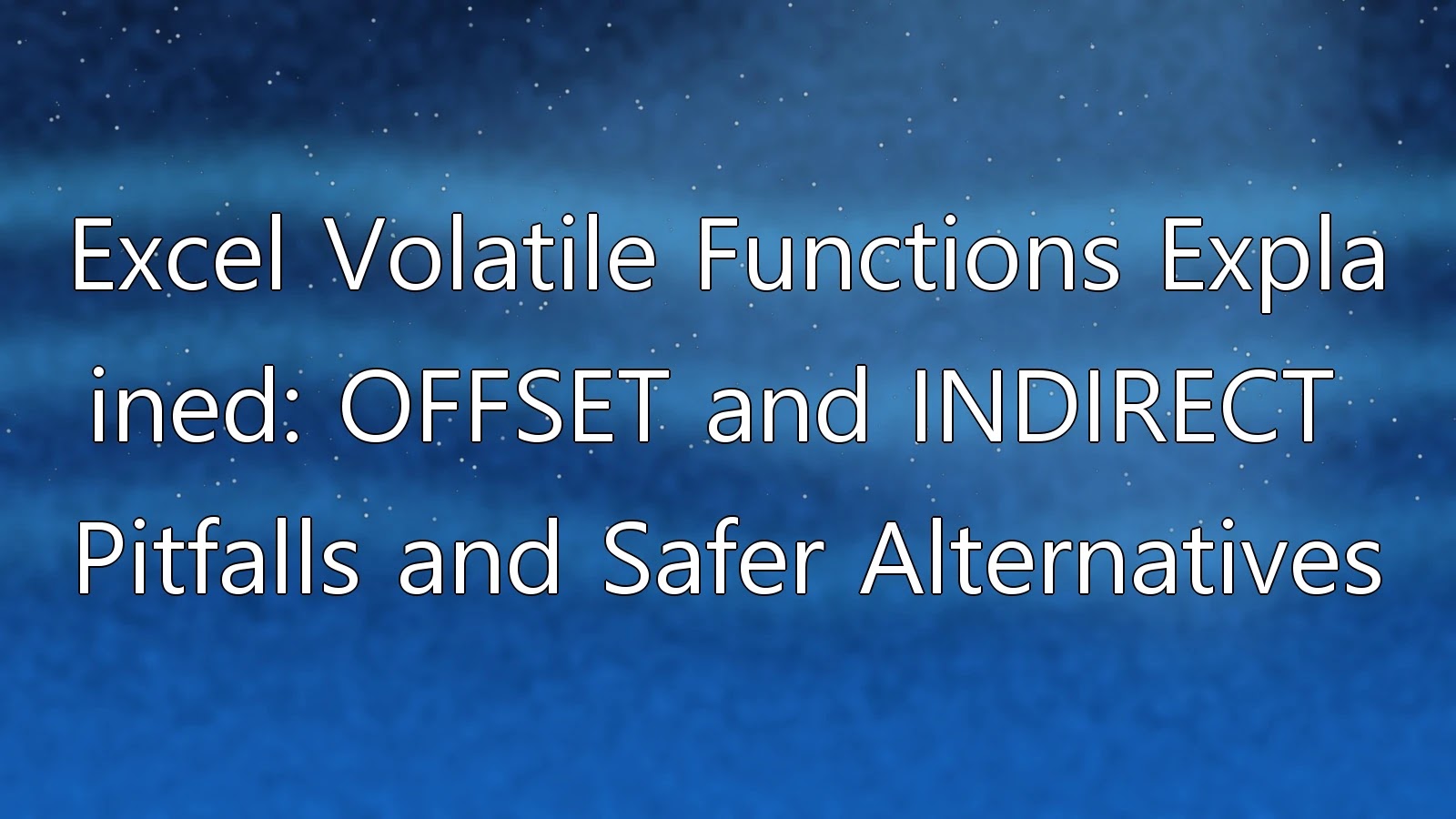 Excel Volatile Functions Explained: OFFSET and INDIRECT Pitfalls and Safer Alternatives